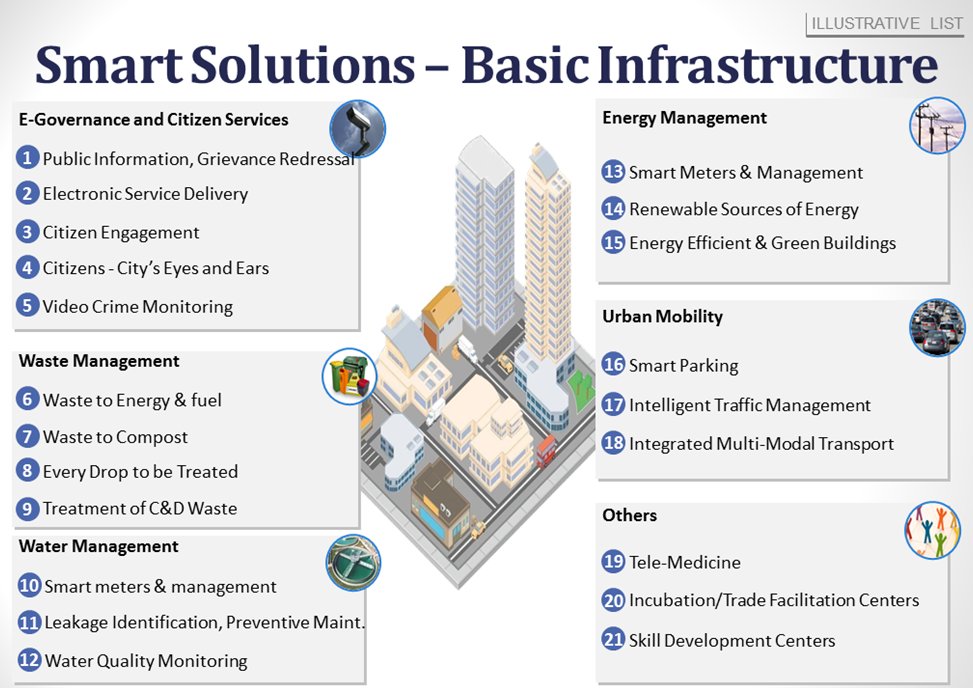 ILLUSTRATIVE LIST

Smart Solutions – Basic Infrastructure

E-Governance and Citizen Services

1 Public Information, Grievance Redressal
2 Electronic Service Delivery
3 Citizen Engagement
4 Citizens - City's Eyes and Ears
5 Video Crime Monitoring

Waste Management

6 Waste to Energy & fuel
7 Waste to Compost
8 Every Drop to be Treated
9 Treatment of C&D Waste

Water Management

10 Smart meters & management
11 Leakage Identification, Preventive Maint.
12 Water Quality Monitoring

Energy Management

13 Smart Meters & Management
14 Renewable Sources of Energy
15 Energy Efficient & Green Buildings

Urban Mobility

16 Smart Parking
17 Intelligent Traffic Management
18 Integrated Multi-Modal Transport

Others

19 Tele-Medicine
20 Incubation/Trade Facilitation Centers
21 Skill Development Centers